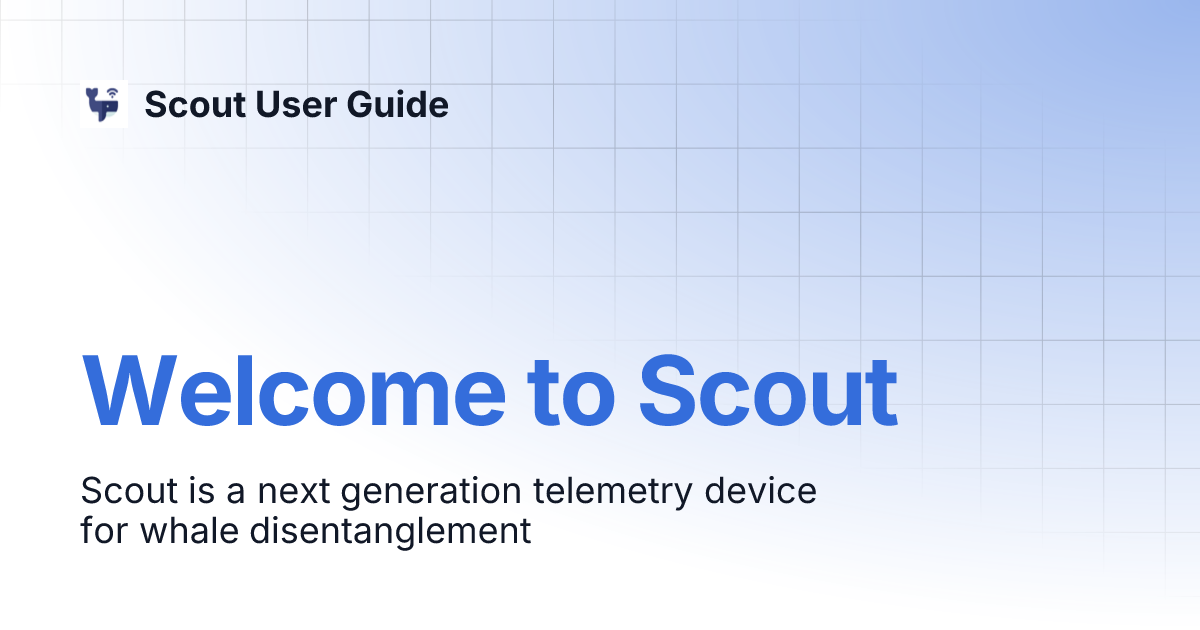 Scout User Guide

Welcome to Scout

Scout is a next generation telemetry device for whale disentanglement